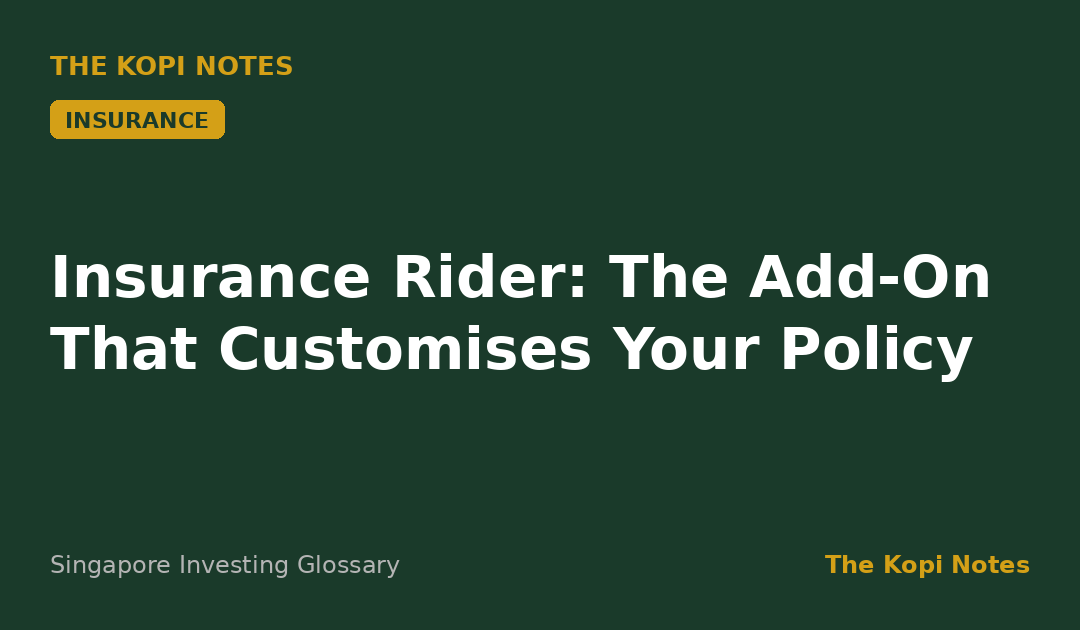 THE KOPI NOTES

INSURANCE

Insurance Rider: The Add-On That Customises Your Policy

Singapore Investing Glossary

The Kopi Notes